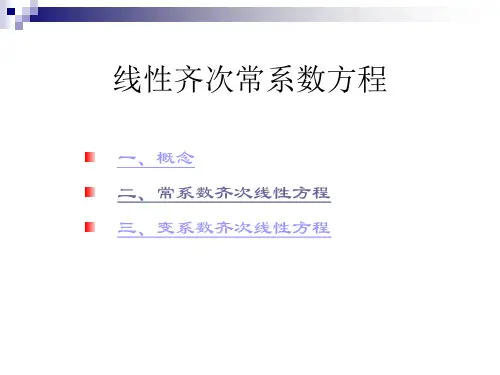 线性齐次常系数方程

一、概念

二、常系数齐次线性方程

三、变系数齐次线性方程